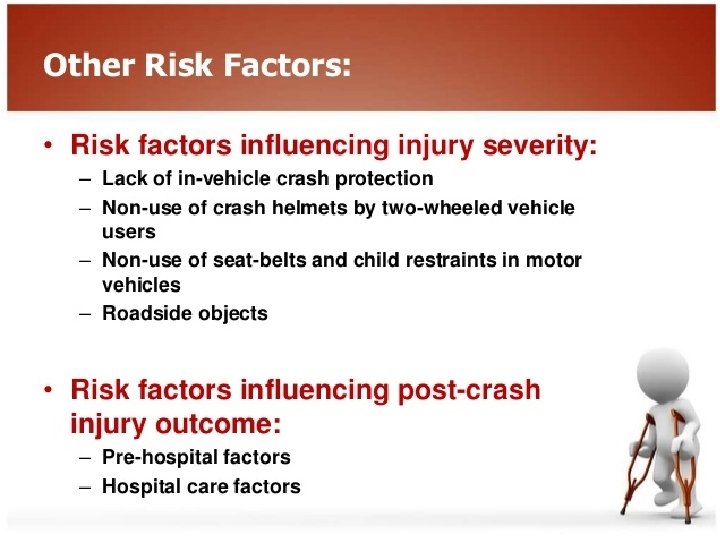 Other Risk Factors:

• Risk factors influencing injury severity:
– Lack of in-vehicle crash protection
– Non-use of crash helmets by two-wheeled vehicle users
– Non-use of seat-belts and child restraints in motor vehicles
– Roadside objects

• Risk factors influencing post-crash injury outcome:
– Pre-hospital factors
– Hospital care factors